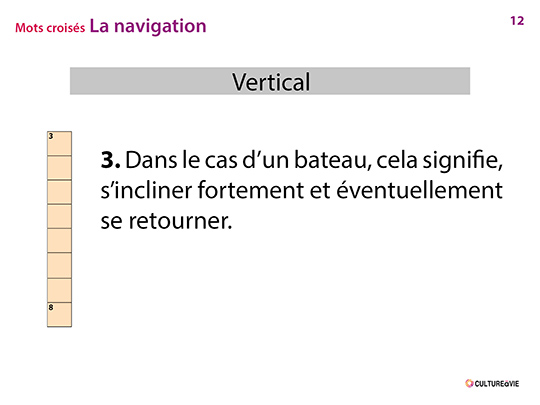 Mots croisés La navigation

12

Vertical

3

8

**3.** Dans le cas d'un bateau, cela signifie, s'incliner fortement et éventuellement se retourner.

CULTURE&VIE